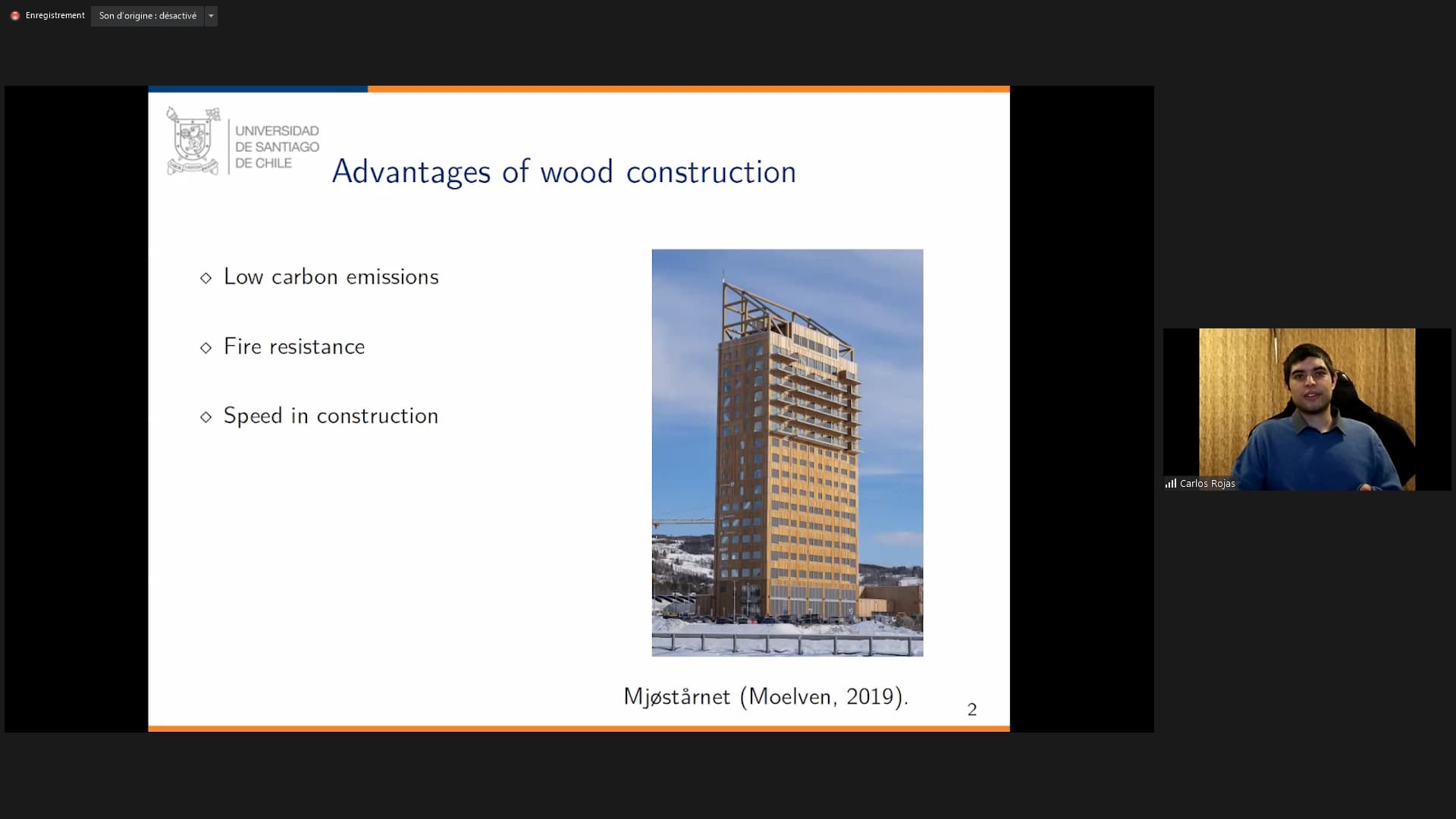 Enregistrement
Son d'origine : désactivé

UNIVERSIDAD DE SANTIAGO DE CHILE

Advantages of wood construction

◇ Low carbon emissions

◇ Fire resistance

◇ Speed in construction

Mjøstårnet (Moelven, 2019).

2

Carlos Rojas